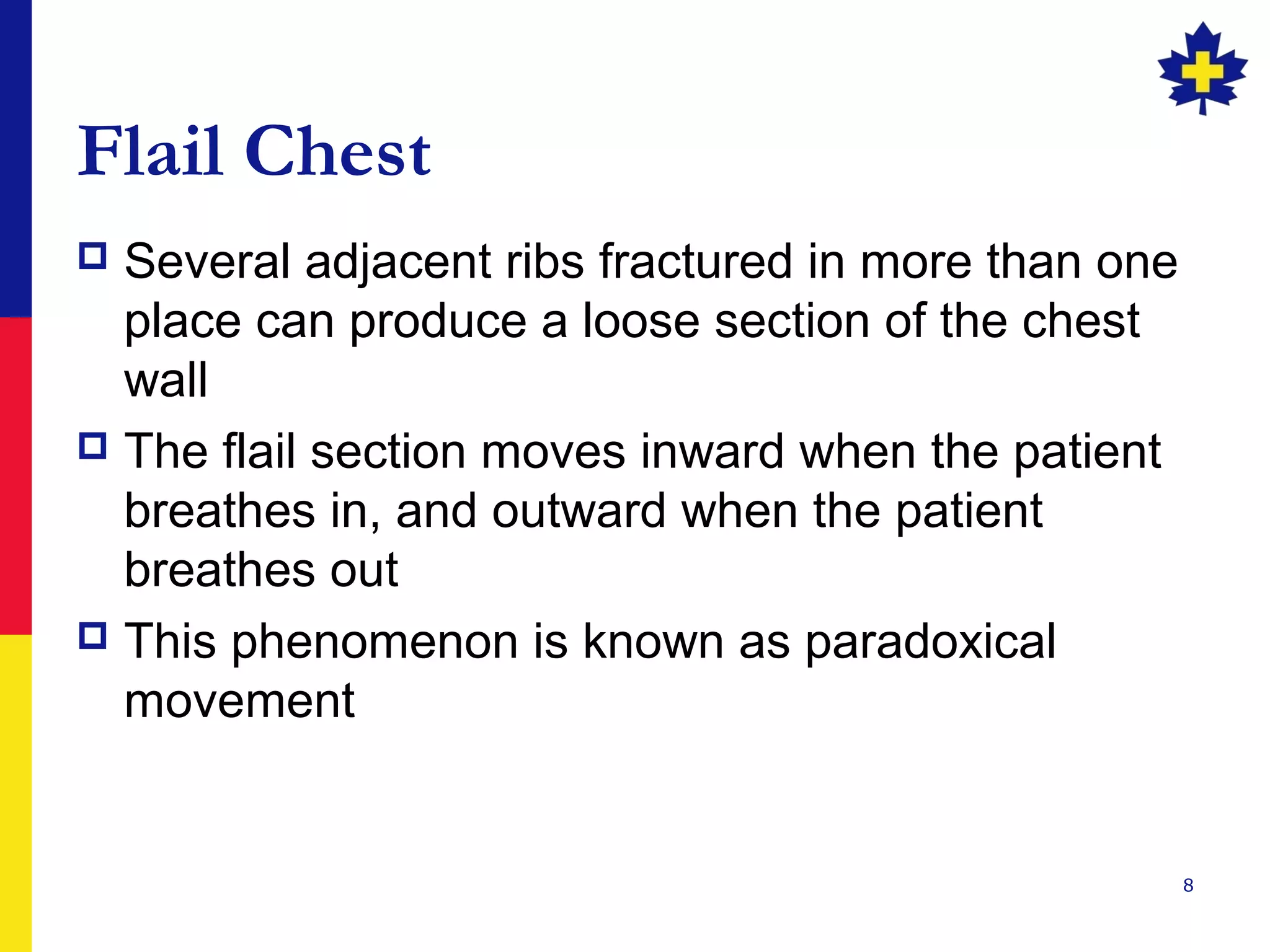 Flail Chest

Several adjacent ribs fractured in more than one place can produce a loose section of the chest wall

The flail section moves inward when the patient breathes in, and outward when the patient breathes out

This phenomenon is known as paradoxical movement

8